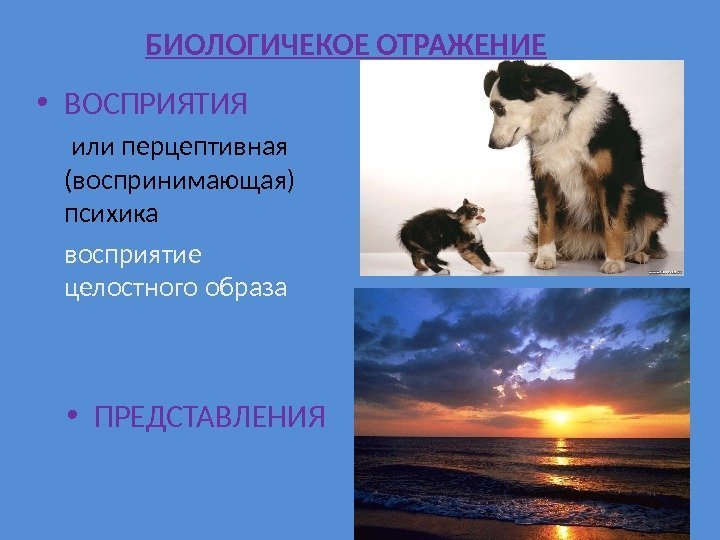 БИОЛОГИЧЕКОЕ ОТРАЖЕНИЕ

• ВОСПРИЯТИЯ

или перцептивная (воспринимающая) психика

восприятие целостного образа

• ПРЕДСТАВЛЕНИЯ